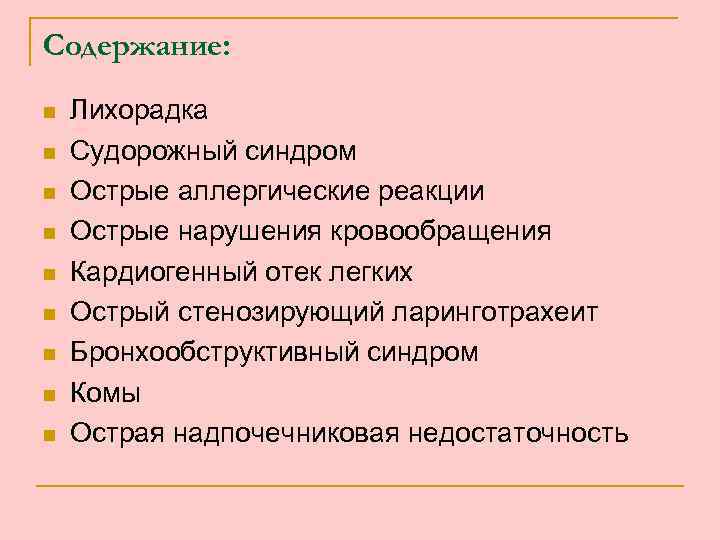 Содержание:

- Лихорадка
- Судорожный синдром
- Острые аллергические реакции
- Острые нарушения кровообращения
- Кардиогенный отек легких
- Острый стенозирующий ларинготрахеит
- Бронхообструктивный синдром
- Комы
- Острая надпочечниковая недостаточность